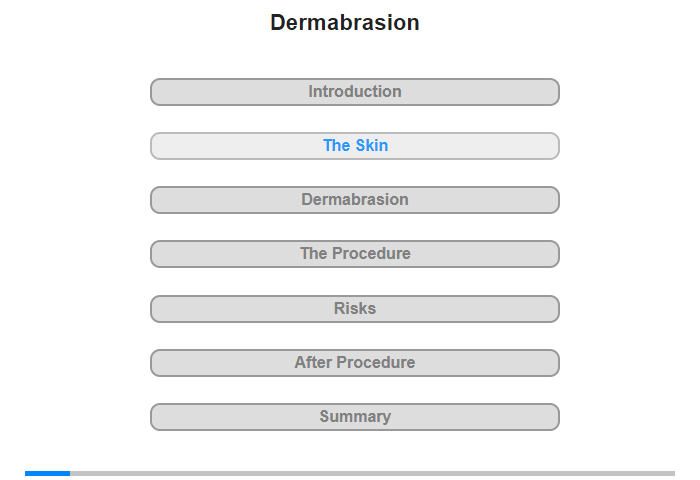 Dermabrasion

Introduction

The Skin

Dermabrasion

The Procedure

Risks

After Procedure

Summary